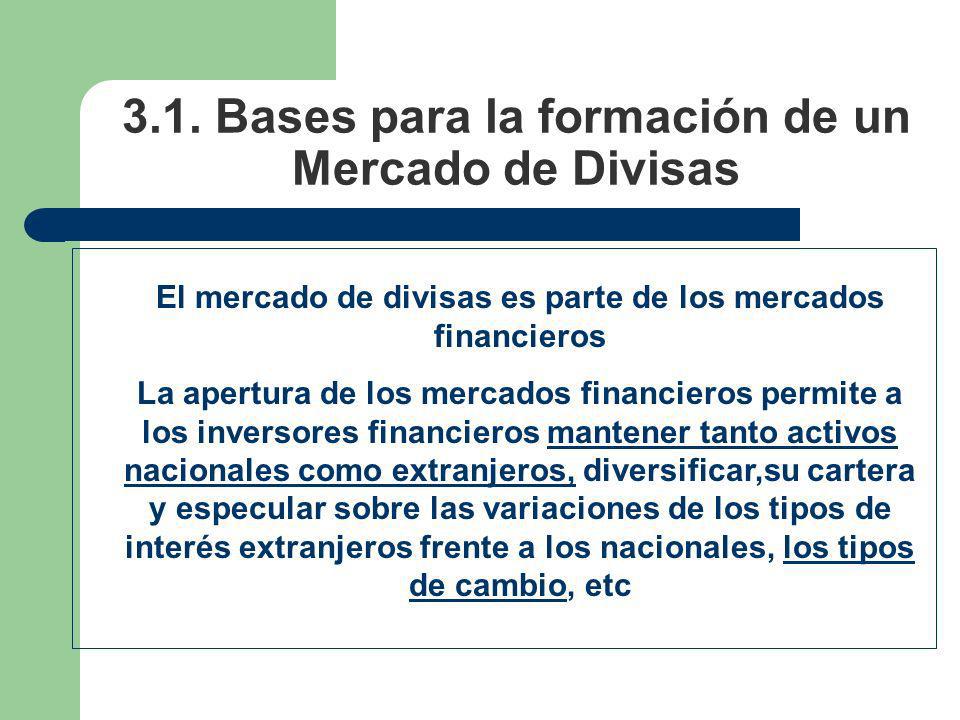 3.1. Bases para la formación de un Mercado de Divisas

El mercado de divisas es parte de los mercados financieros

La apertura de los mercados financieros permite a los inversores financieros mantener tanto activos nacionales como extranjeros, diversificar,su cartera y especular sobre las variaciones de los tipos de interés extranjeros frente a los nacionales, los tipos de cambio, etc